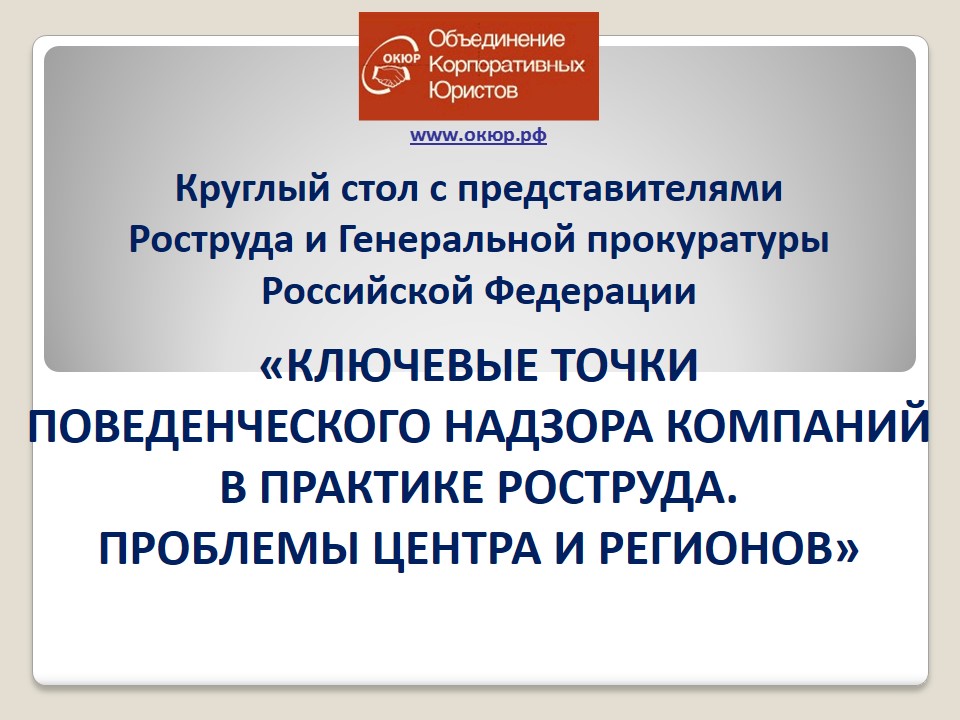 ОКЮР Объединение Корпоративных Юристов

www.окюр.рф

Круглый стол с представителями Роструда и Генеральной прокуратуры Российской Федерации

«КЛЮЧЕВЫЕ ТОЧКИ ПОВЕДЕНЧЕСКОГО НАДЗОРА КОМПАНИЙ В ПРАКТИКЕ РОСТРУДА. ПРОБЛЕМЫ ЦЕНТРА И РЕГИОНОВ»